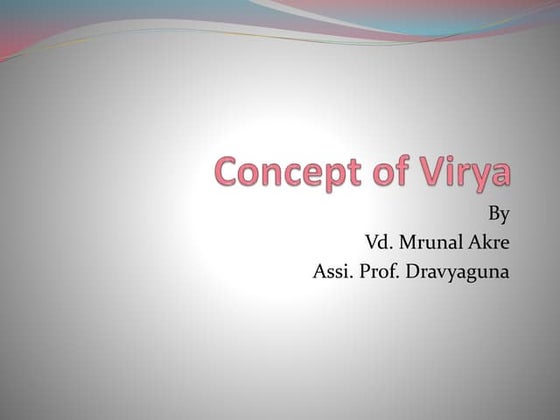 Concept of Virya

By
Vd. Mrunal Akre
Assi. Prof. Dravyaguna